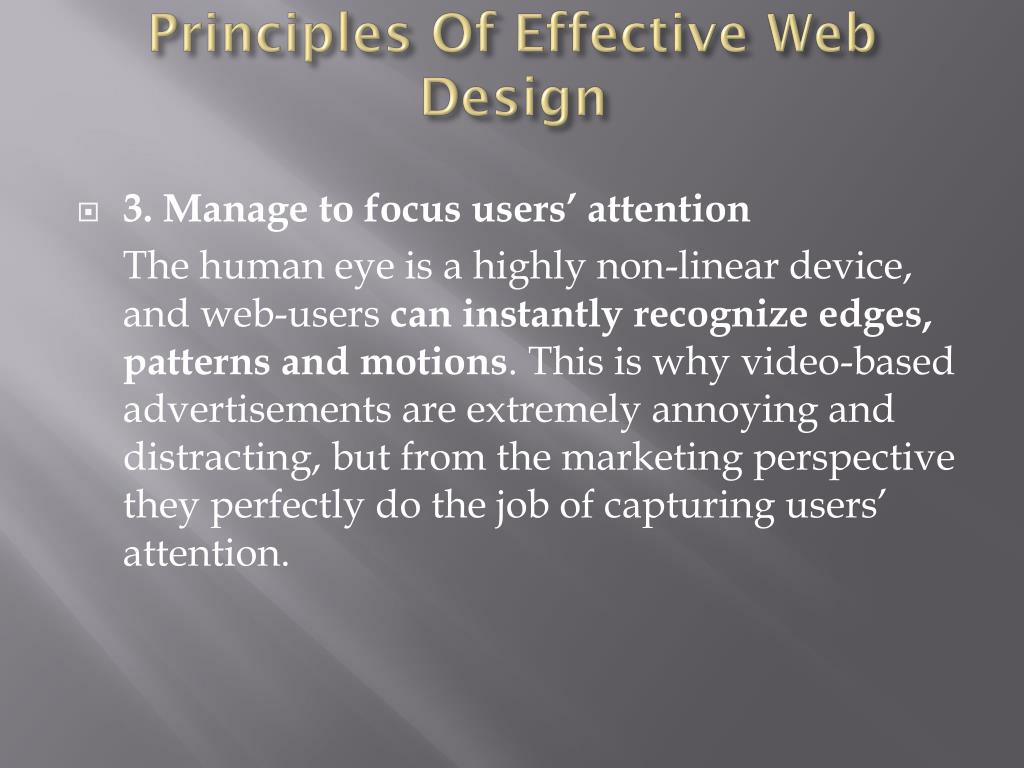 Principles Of Effective Web Design

3. Manage to focus users' attention

The human eye is a highly non-linear device, and web-users can instantly recognize edges, patterns and motions. This is why video-based advertisements are extremely annoying and distracting, but from the marketing perspective they perfectly do the job of capturing users' attention.